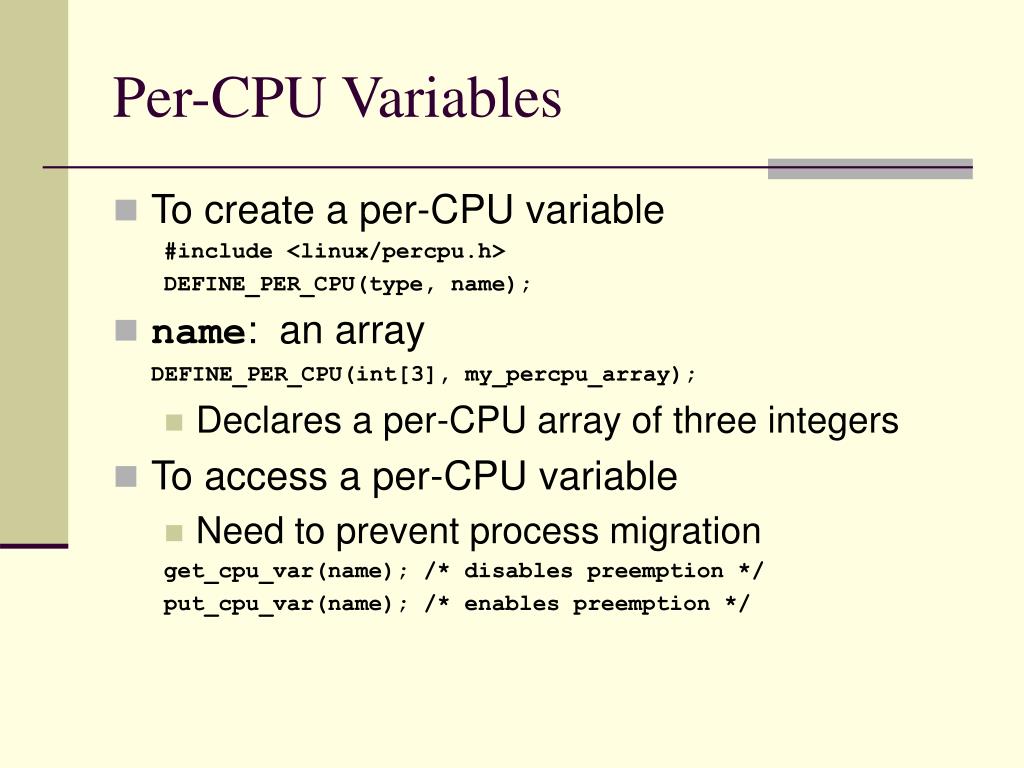 Per-CPU Variables

To create a per-CPU variable

#include <linux/percpu.h>
DEFINE_PER_CPU(type, name);

name: an array

DEFINE_PER_CPU(int[3], my_percpu_array);

Declares a per-CPU array of three integers

To access a per-CPU variable

Need to prevent process migration

get_cpu_var(name); /* disables preemption */
put_cpu_var(name); /* enables preemption */